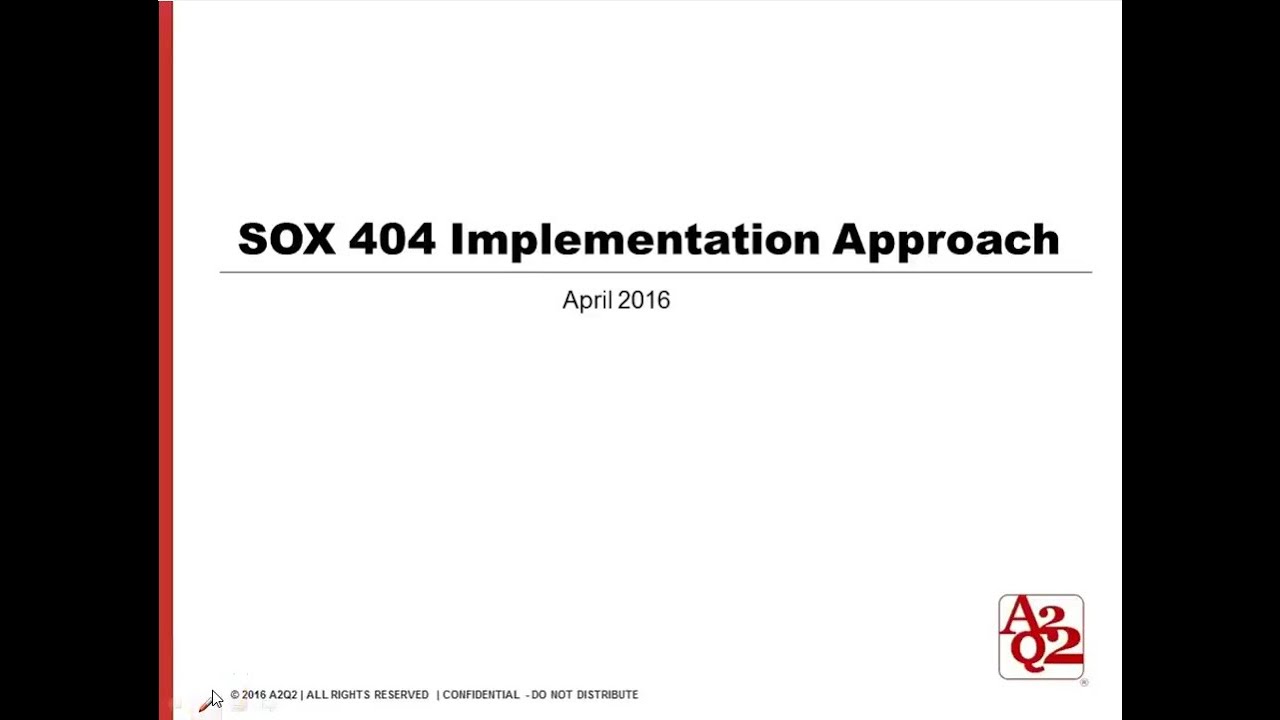 SOX 404 Implementation Approach

April 2016

A2Q2

© 2016 A2Q2 | ALL RIGHTS RESERVED | CONFIDENTIAL - DO NOT DISTRIBUTE